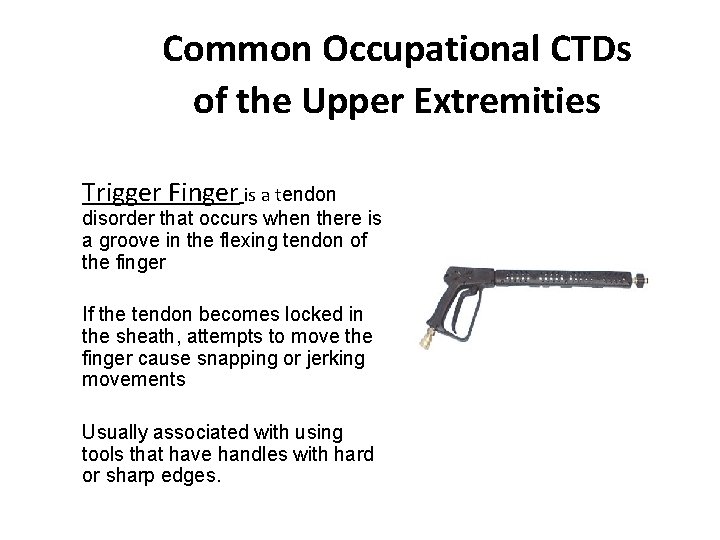 Common Occupational CTDs of the Upper Extremities

Trigger Finger is a tendon disorder that occurs when there is a groove in the flexing tendon of the finger

If the tendon becomes locked in the sheath, attempts to move the finger cause snapping or jerking movements

Usually associated with using tools that have handles with hard or sharp edges.